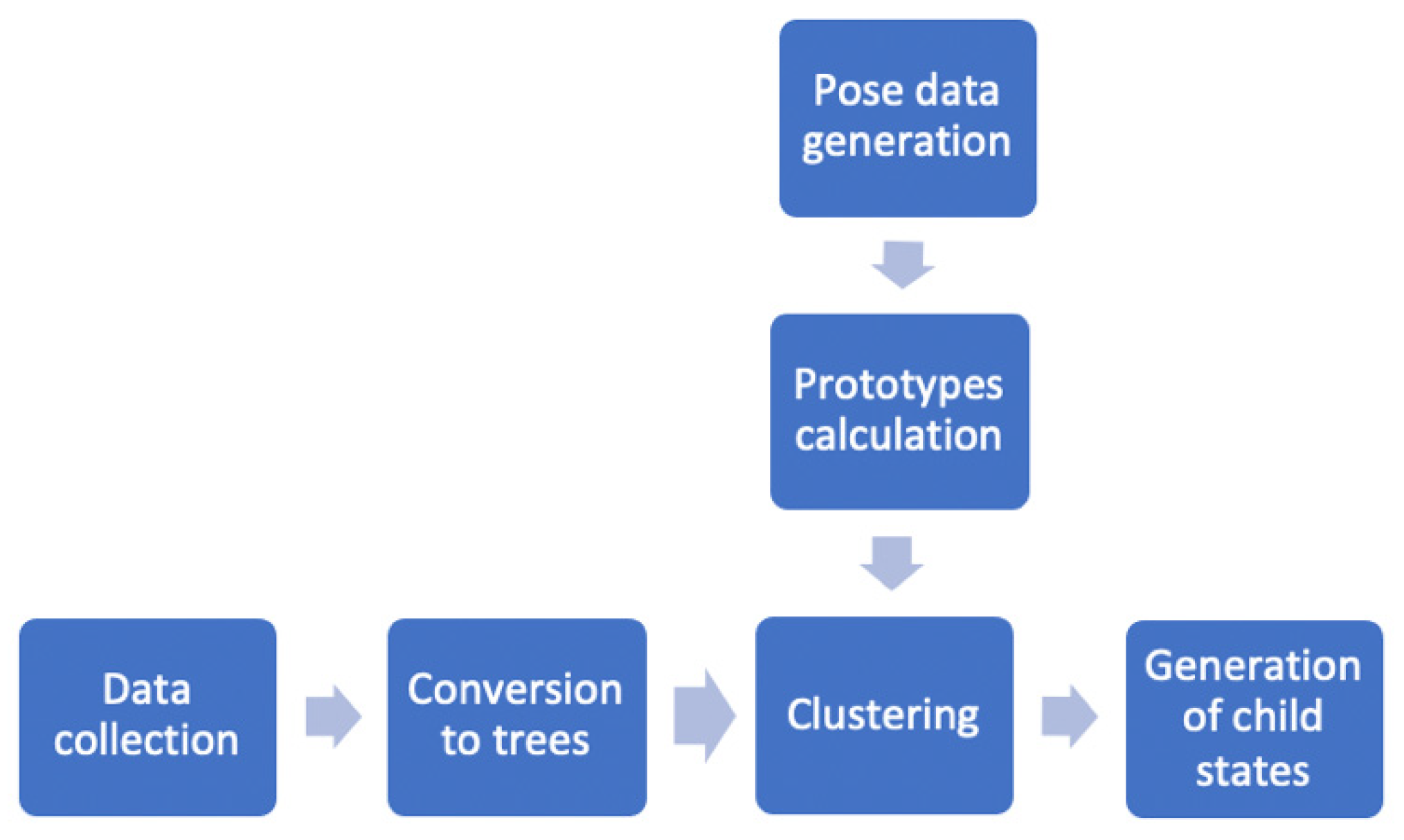 Pose data generation

Prototypes calculation

Data collection

Conversion to trees

Clustering

Generation of child states